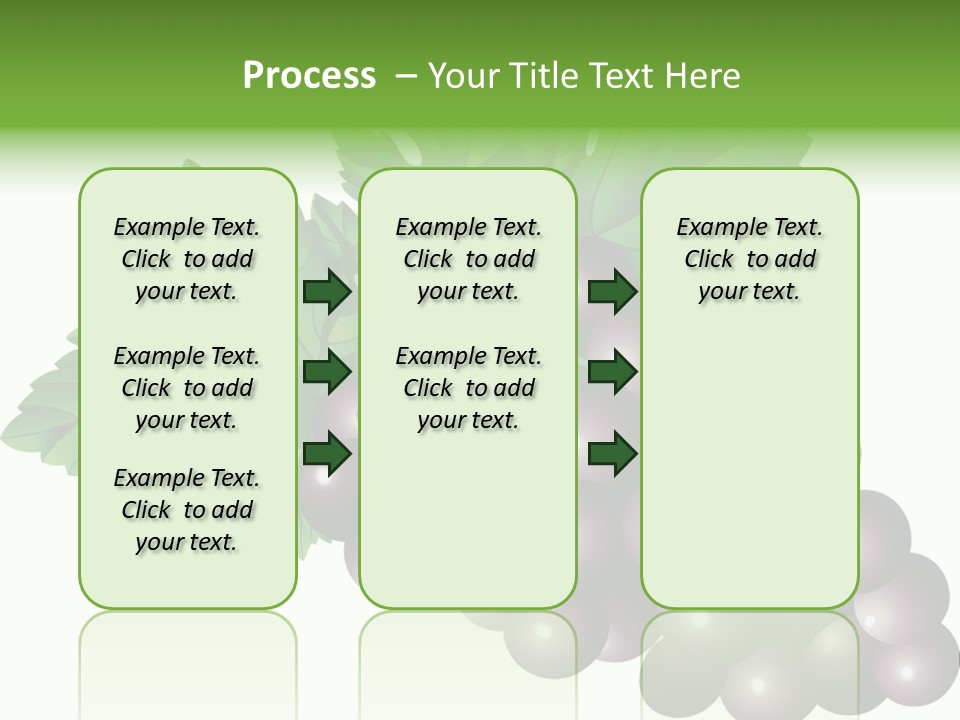 Process – Your Title Text Here

Example Text. Click to add your text.

Example Text. Click to add your text.

Example Text. Click to add your text.

Example Text. Click to add your text.

Example Text. Click to add your text.

Example Text. Click to add your text.